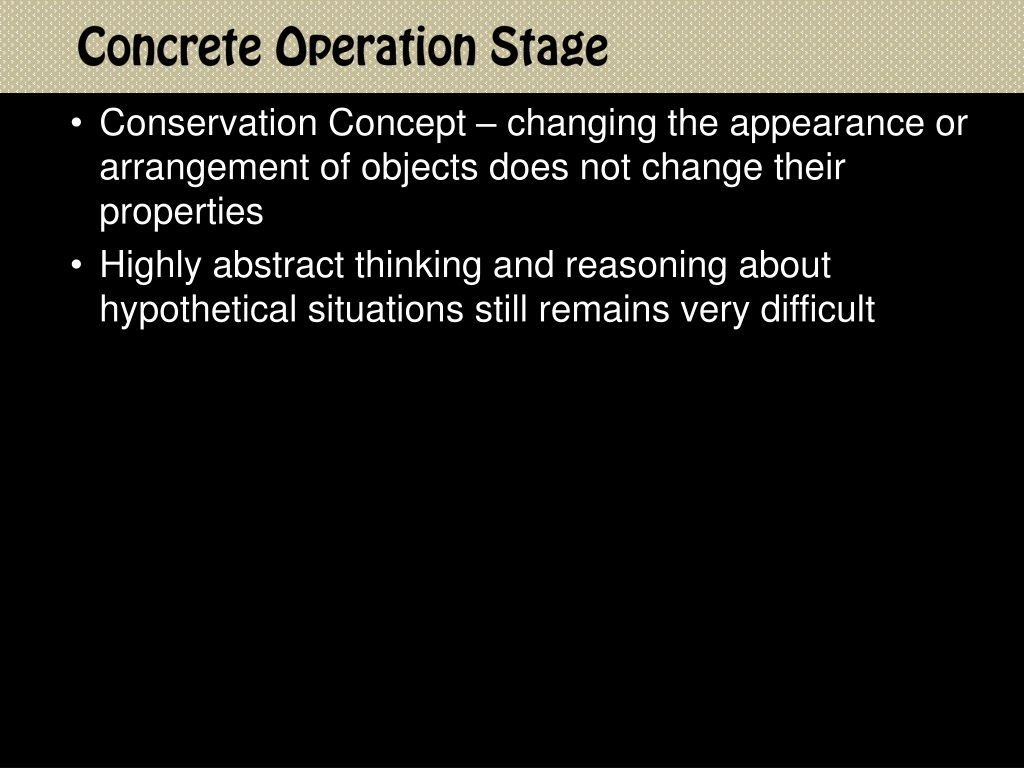 Concrete Operation Stage

• Conservation Concept – changing the appearance or arrangement of objects does not change their properties
• Highly abstract thinking and reasoning about hypothetical situations still remains very difficult